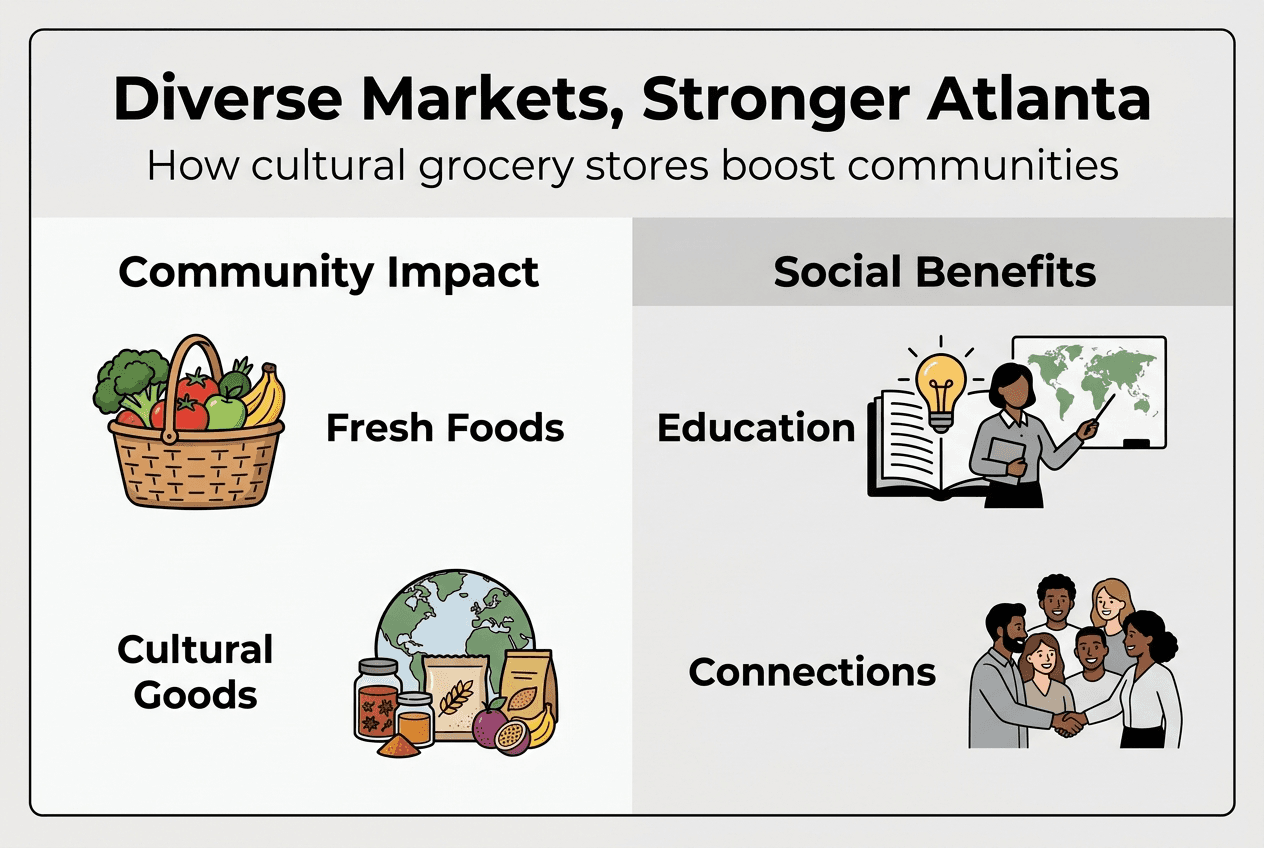 Diverse Markets, Stronger Atlanta
How cultural grocery stores boost communities

Community Impact

Fresh Foods

Cultural Goods

Social Benefits

Education

Connections